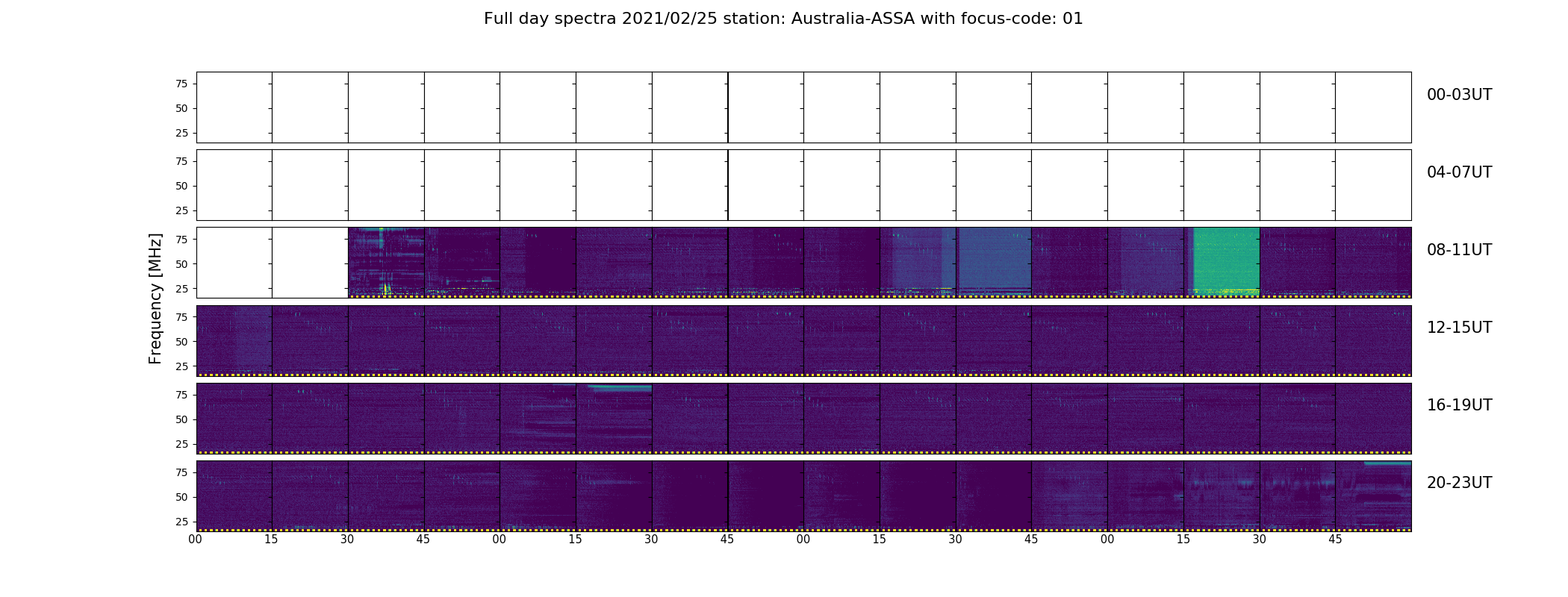 Full day spectra 2021/02/25 station: Australia-ASSA with focus-code: 01

Frequency [MHz]

75
50
25
00-03UT

75
50
25
04-07UT

75
50
25
08-11UT

75
50
25
12-15UT

75
50
25
16-19UT

75
50
25
20-23UT

00 15 30 45 00 15 30 45 00 15 30 45 00 15 30 45